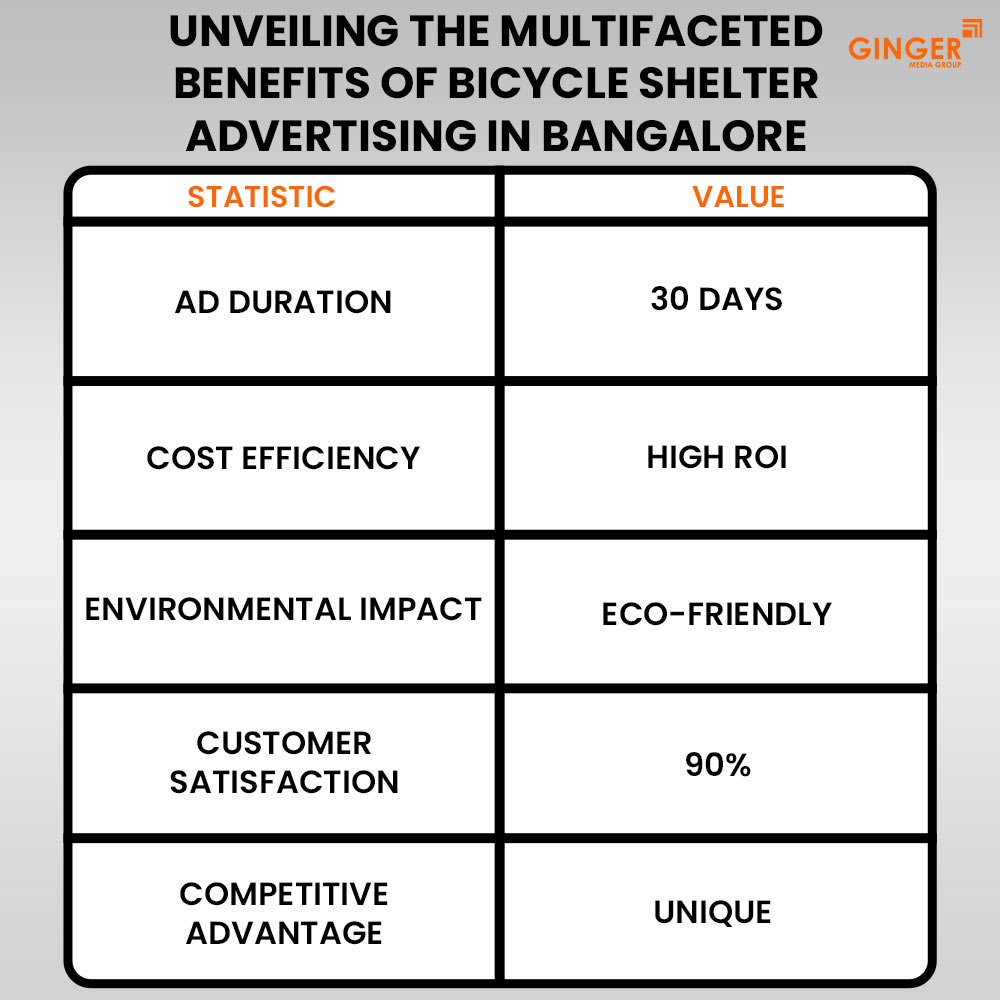 UNVEILING THE MULTIFACETED BENEFITS OF BICYCLE SHELTER ADVERTISING IN BANGALORE

GINGER
MEDIA GROUP

| STATISTIC | VALUE |
|---|---|
| AD DURATION | 30 DAYS |
| COST EFFICIENCY | HIGH ROI |
| ENVIRONMENTAL IMPACT | ECO-FRIENDLY |
| CUSTOMER SATISFACTION | 90% |
| COMPETITIVE ADVANTAGE | UNIQUE |